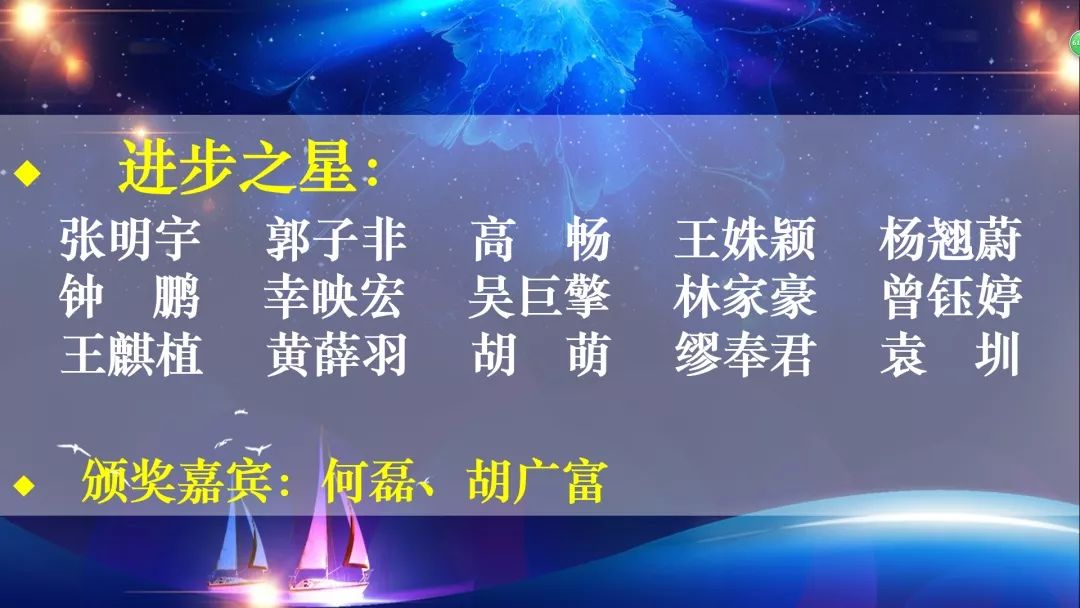 ◆ 进步之星：

张明宇　郭子非　高　畅　王姝颖　杨翘蔚
钟　鹏　幸映宏　吴巨擎　林家豪　曾钰婷
王麒植　黄薛羽　胡　萌　缪奉君　袁　圳

◆ 颁奖嘉宾：何磊、胡广富